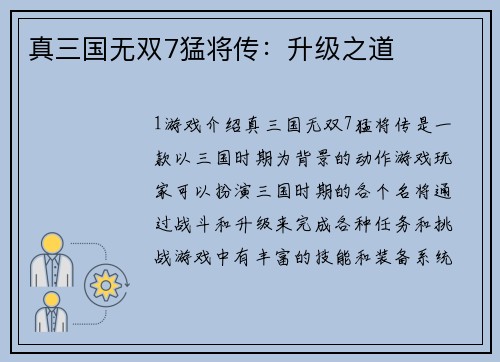 真三国无双7猛将传：升级之道

1游戏介绍真三国无双7猛将传是一款以三国时期为背景的动作游戏玩家可以扮演三国时期的各个名将通过战斗和升级来完成各种任务和挑战游戏中有丰富的技能和装备系统